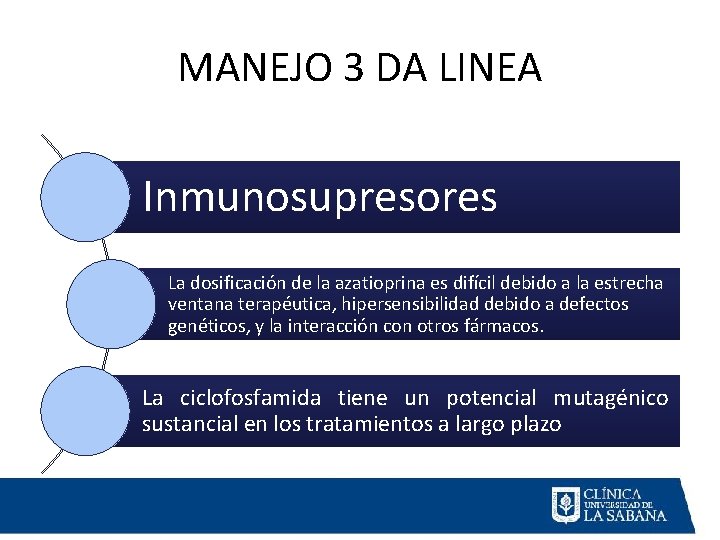 MANEJO 3 DA LINEA

Inmunosupresores

La dosificación de la azatioprina es difícil debido a la estrecha ventana terapéutica, hipersensibilidad debido a defectos genéticos, y la interacción con otros fármacos.

La ciclofosfamida tiene un potencial mutagénico sustancial en los tratamientos a largo plazo

CLÍNICA UNIVERSIDAD DE LA SABANA